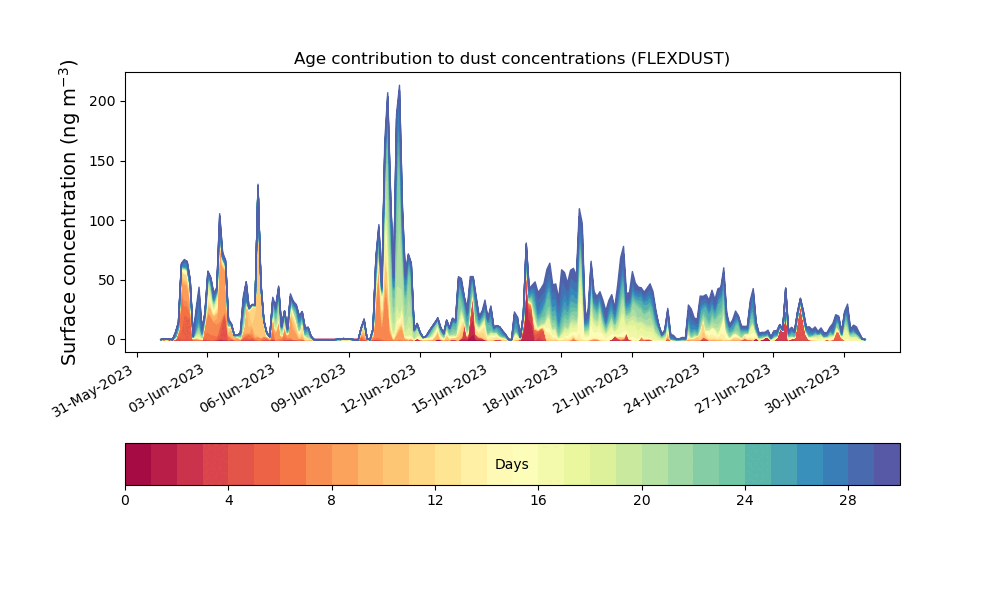 Age contribution to dust concentrations (FLEXDUST)

Surface concentration (ng m$^{-3}$)

200
150
100
50
0

31-May-2023
03-Jun-2023
06-Jun-2023
09-Jun-2023
12-Jun-2023
15-Jun-2023
18-Jun-2023
21-Jun-2023
24-Jun-2023
27-Jun-2023
30-Jun-2023

Days

0
4
8
12
16
20
24
28